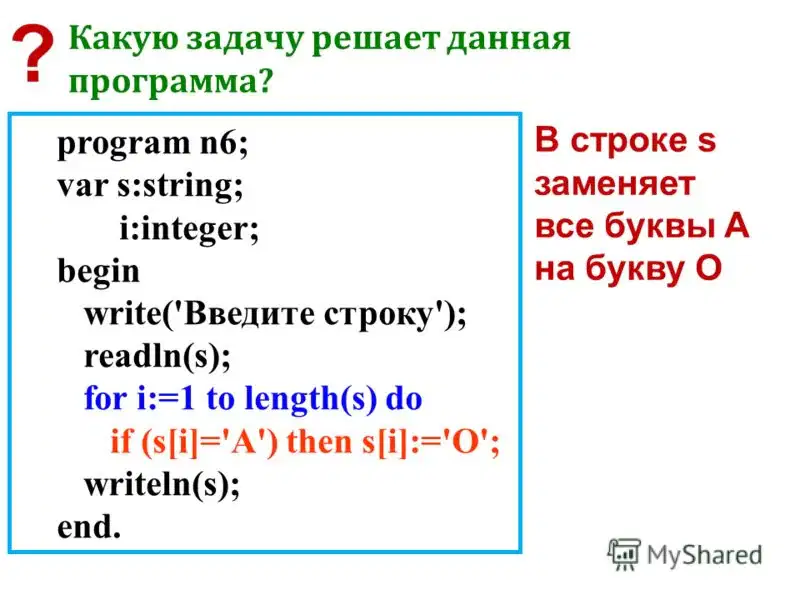 ? Какую задачу решает данная программа?

program n6;
var s:string;
    i:integer;
begin
  write('Введите строку');
  readln(s);
  for i:=1 to length(s) do
    if (s[i]='A') then s[i]:='O';
  writeln(s);
end.

В строке s заменяет все буквы А на букву О

MyShared